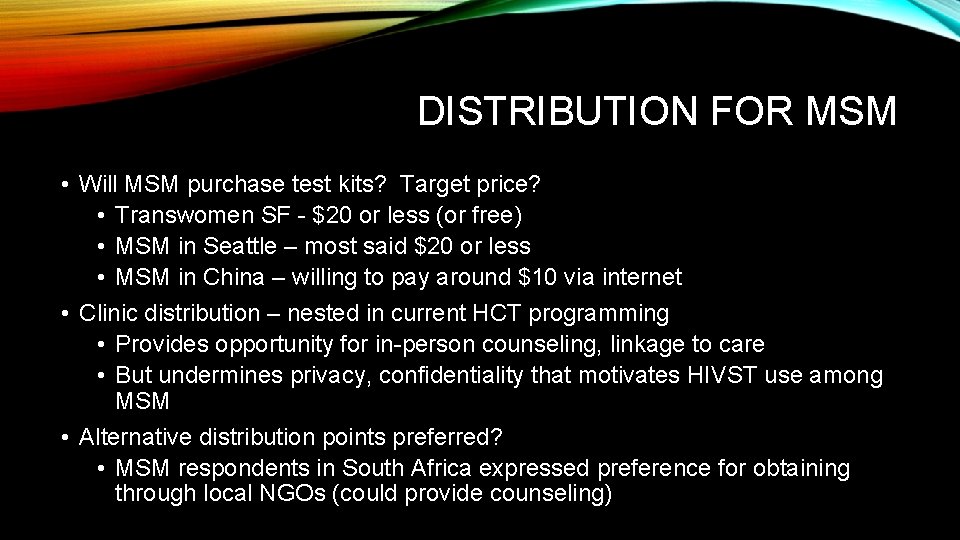 DISTRIBUTION FOR MSM

• Will MSM purchase test kits? Target price?
• Transwomen SF - \$20 or less (or free)
• MSM in Seattle – most said \$20 or less
• MSM in China – willing to pay around \$10 via internet
• Clinic distribution – nested in current HCT programming
• Provides opportunity for in-person counseling, linkage to care
• But undermines privacy, confidentiality that motivates HIVST use among MSM
• Alternative distribution points preferred?
• MSM respondents in South Africa expressed preference for obtaining through local NGOs (could provide counseling)